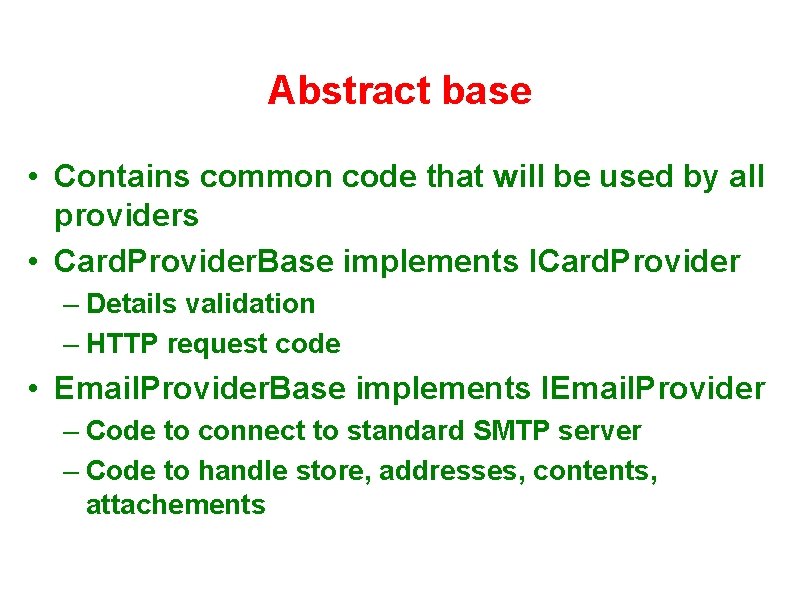 Abstract base

• Contains common code that will be used by all providers
• CardProviderBase implements ICardProvider
  – Details validation
  – HTTP request code
• EmailProviderBase implements IEmailProvider
  – Code to connect to standard SMTP server
  – Code to handle store, addresses, contents, attachements